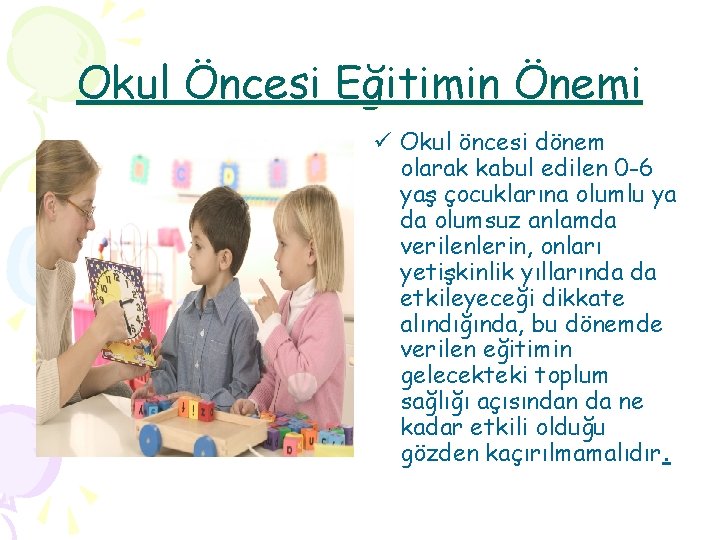 Okul Öncesi Eğitimin Önemi

✓ Okul öncesi dönem olarak kabul edilen 0-6 yaş çocuklarına olumlu ya da olumsuz anlamda verilenlerin, onları yetişkinlik yıllarında da etkileyeceği dikkate alındığında, bu dönemde verilen eğitimin gelecekteki toplum sağlığı açısından da ne kadar etkili olduğu gözden kaçırılmamalıdır.